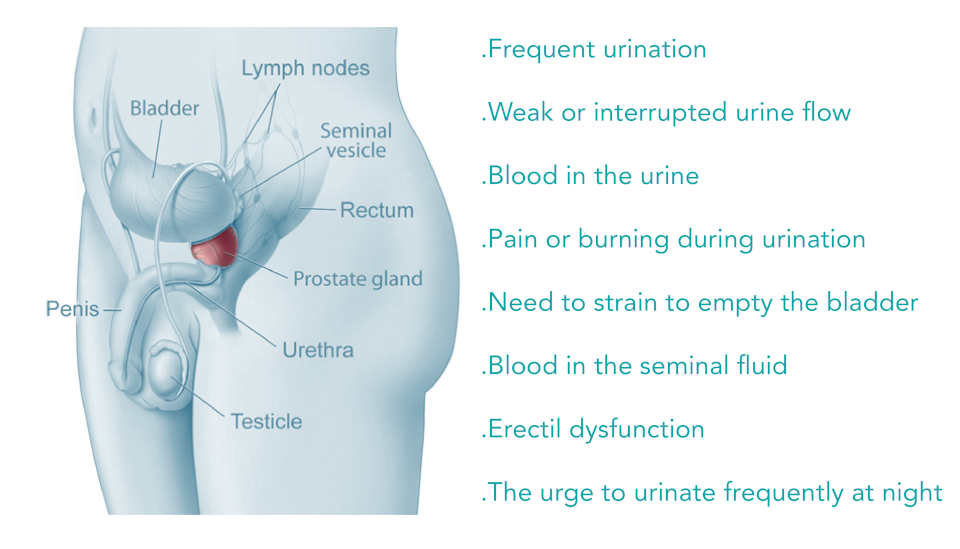 Lymph nodes
Bladder
Seminal vesicle
Rectum
Prostate gland
Penis
Urethra
Testicle

.Frequent urination

.Weak or interrupted urine flow

.Blood in the urine

.Pain or burning during urination

.Need to strain to empty the bladder

.Blood in the seminal fluid

.Erectil dysfunction

.The urge to urinate frequently at night